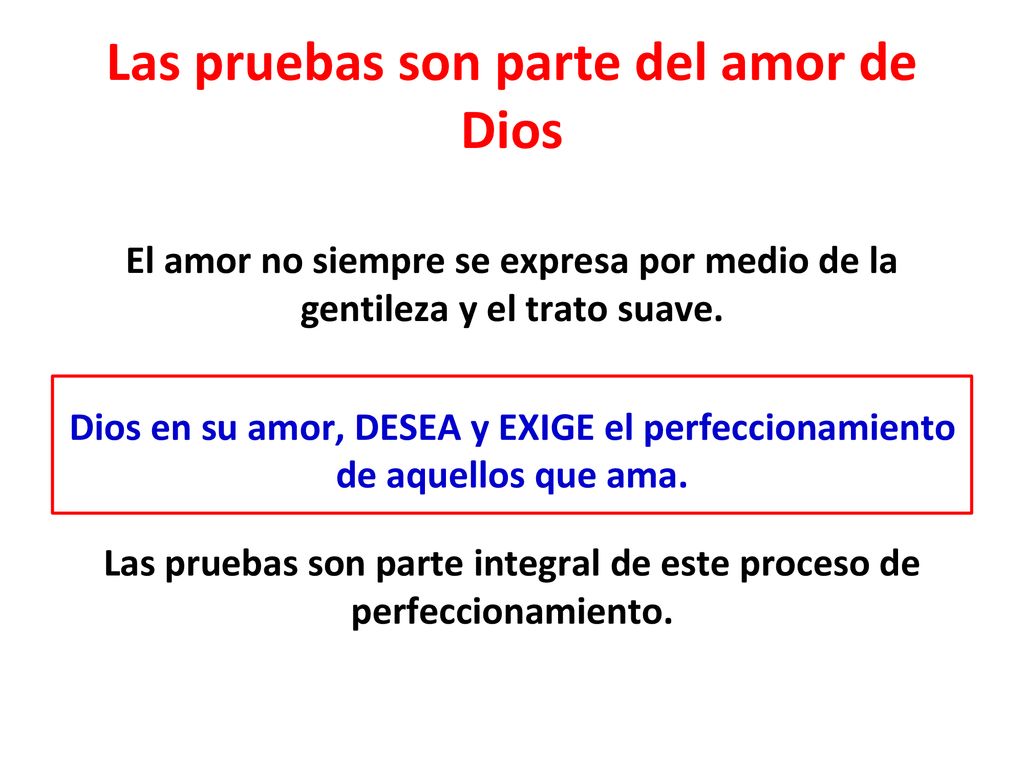 Las pruebas son parte del amor de Dios

El amor no siempre se expresa por medio de la gentileza y el trato suave.

Dios en su amor, DESEA y EXIGE el perfeccionamiento de aquellos que ama.

Las pruebas son parte integral de este proceso de perfeccionamiento.